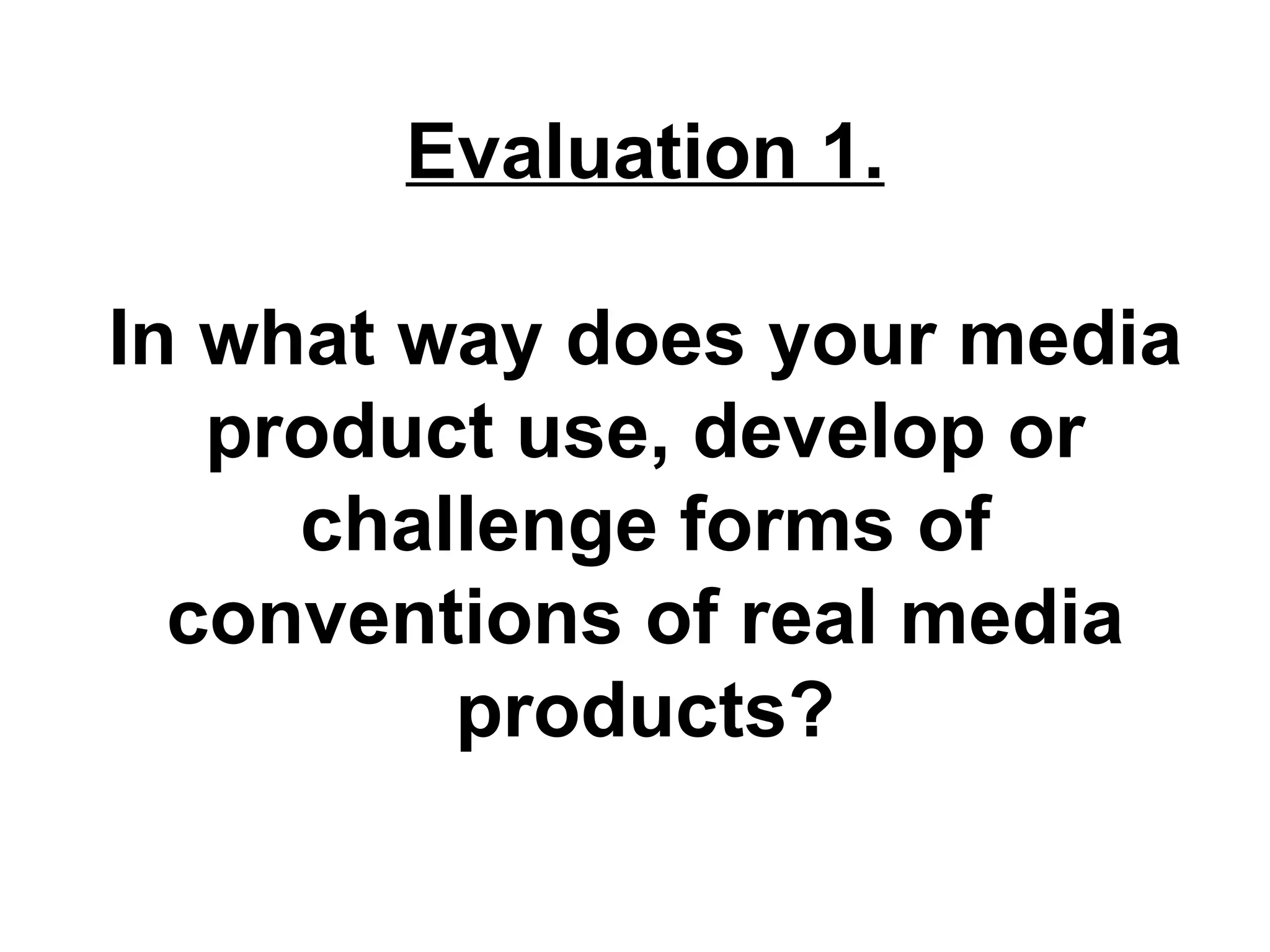 Evaluation 1.

In what way does your media product use, develop or challenge forms of conventions of real media products?